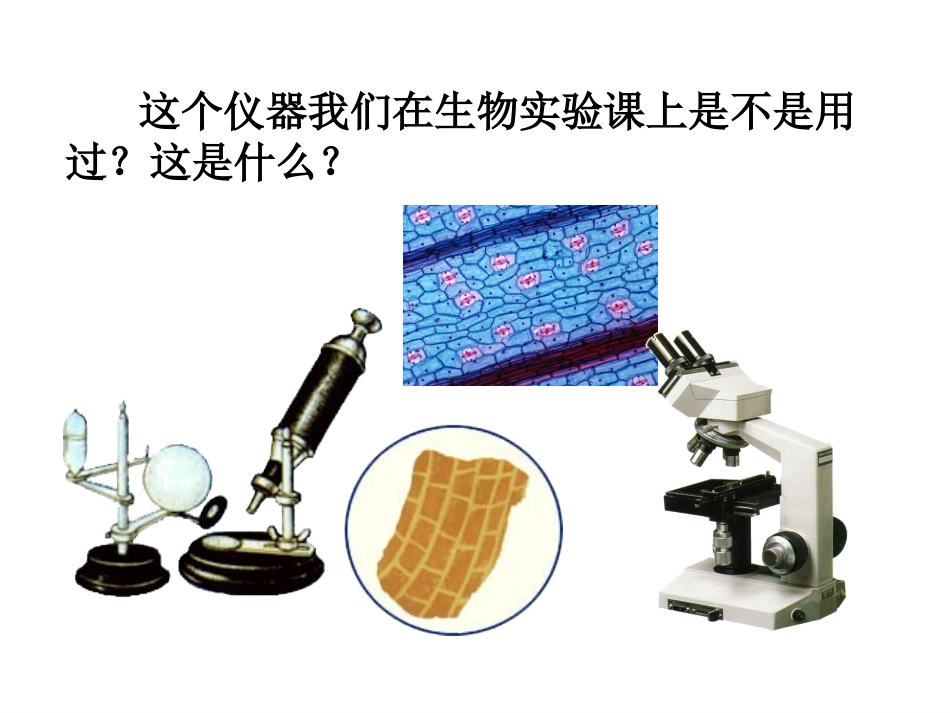 这个仪器我们在生物实验课上是不是用过？这是什么？